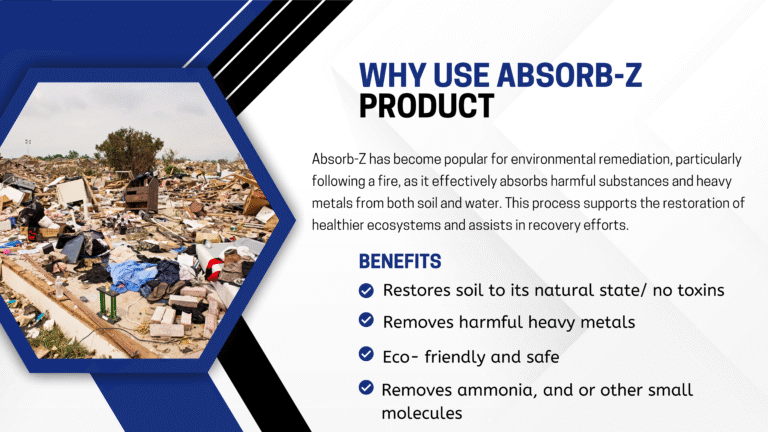 WHY USE ABSORB-Z PRODUCT

Absorb-Z has become popular for environmental remediation, particularly following a fire, as it effectively absorbs harmful substances and heavy metals from both soil and water. This process supports the restoration of healthier ecosystems and assists in recovery efforts.

BENEFITS

Restores soil to its natural state/ no toxins

Removes harmful heavy metals

Eco- friendly and safe

Removes ammonia, and or other small molecules